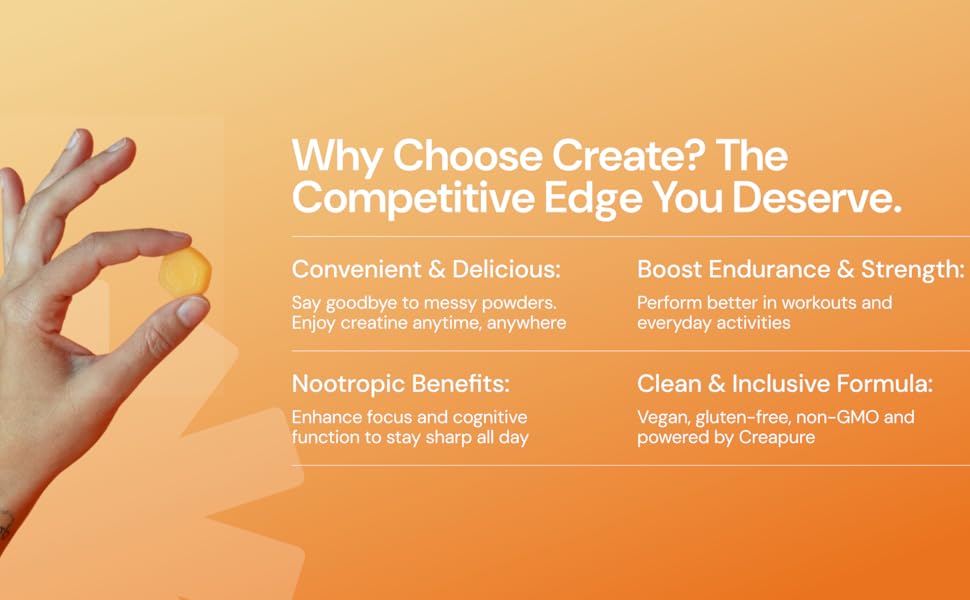 Why Choose Create? The Competitive Edge You Deserve.

Convenient & Delicious:

Say goodbye to messy powders. Enjoy creatine anytime, anywhere

Boost Endurance & Strength:

Perform better in workouts and everyday activities

Nootropic Benefits:

Enhance focus and cognitive function to stay sharp all day

Clean & Inclusive Formula:

Vegan, gluten-free, non-GMO and powered by Creapure